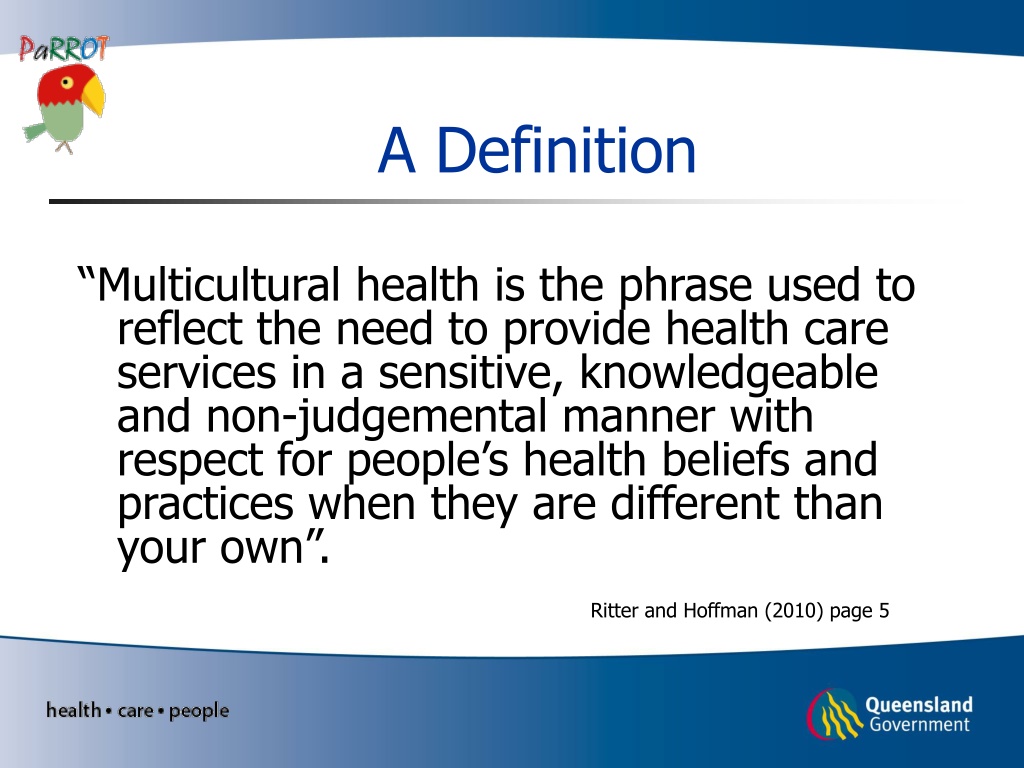 PaRROT

A Definition

“Multicultural health is the phrase used to reflect the need to provide health care services in a sensitive, knowledgeable and non-judgemental manner with respect for people’s health beliefs and practices when they are different than your own”.

Ritter and Hoffman (2010) page 5

health • care • people

Queensland Government